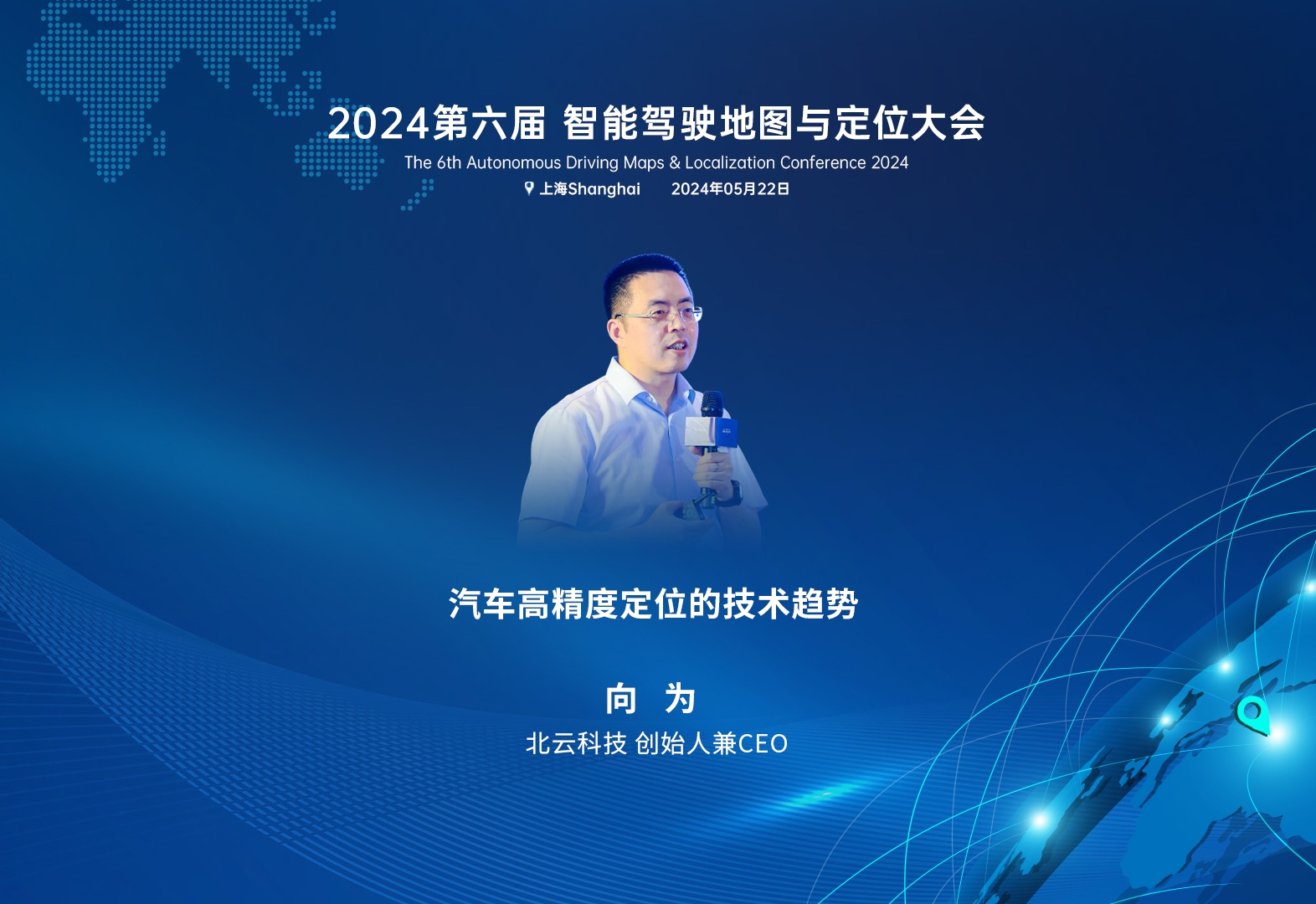 2024第六届 智能驾驶地图与定位大会
The 6th Autonomous Driving Maps & Localization Conference 2024
上海Shanghai 2024年05月22日

汽车高精度定位的技术趋势

向 为
北云科技 创始人兼CEO